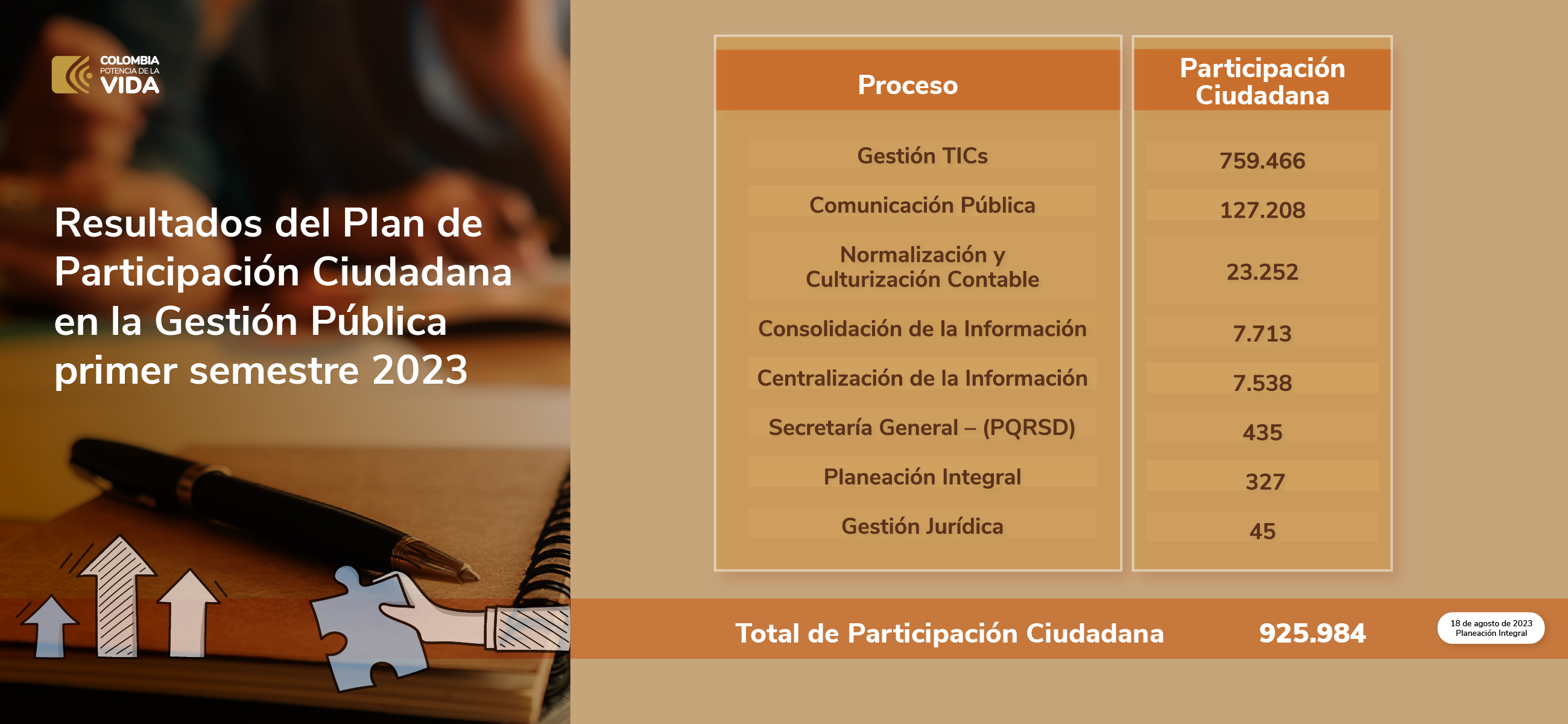 COLOMBIA
POTENCIA DE LA
VIDA

Resultados del Plan de Participación Ciudadana en la Gestión Pública primer semestre 2023

| Proceso | Participación Ciudadana |
|---|---|
| Gestión TICs | 759.466 |
| Comunicación Pública | 127.208 |
| Normalización y Culturización Contable | 23.252 |
| Consolidación de la Información | 7.713 |
| Centralización de la Información | 7.538 |
| Secretaría General – (PQRSD) | 435 |
| Planeación Integral | 327 |
| Gestión Jurídica | 45 |

Total de Participación Ciudadana 925.984

18 de agosto de 2023
Planeación Integral